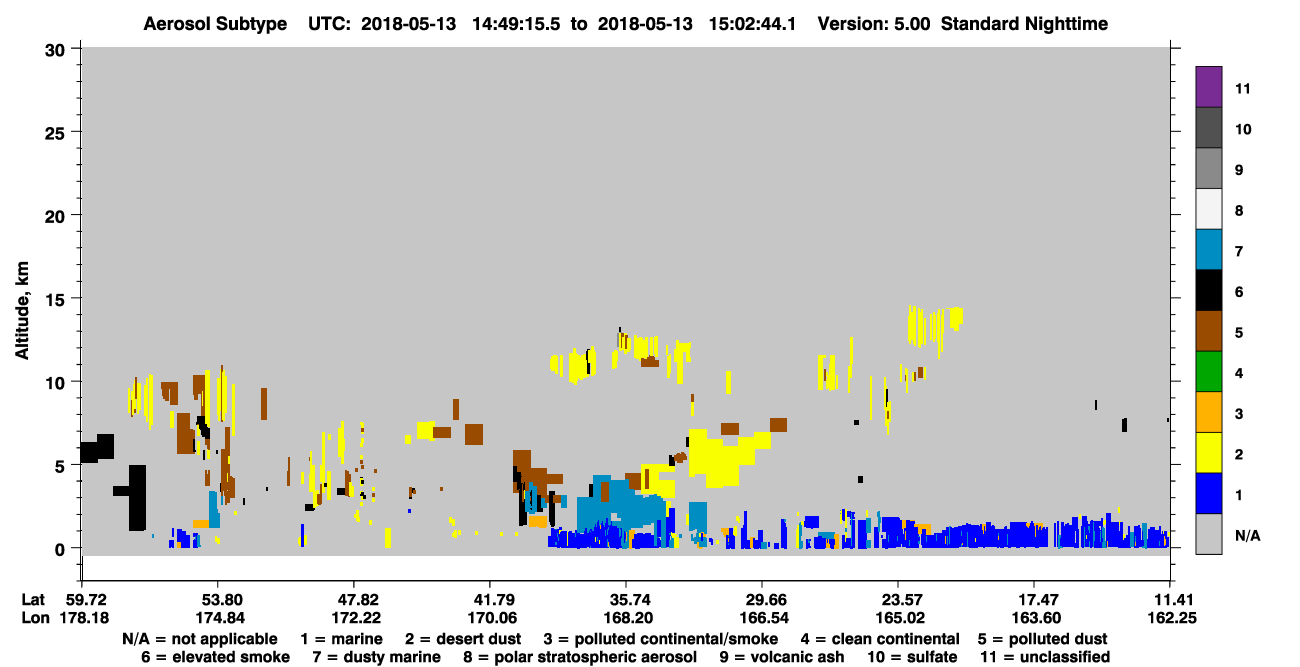 Aerosol Subtype UTC: 2018-05-13 14:49:15.5 to 2018-05-13 15:02:44.1 Version: 5.00 Standard Nighttime

Altitude, km

30
25
20
15
10
5
0

11
10
9
8
7
6
5
4
3
2
1
N/A

| Lat | 59.72 | 53.80 | 47.82 | 41.79 | 35.74 | 29.66 | 23.57 | 17.47 | 11.41 |
|---|---|---|---|---|---|---|---|---|---|
| Lon | 178.18 | 174.84 | 172.22 | 170.06 | 168.20 | 166.54 | 165.02 | 163.60 | 162.25 |

N/A = not applicable 1 = marine 2 = desert dust 3 = polluted continental/smoke 4 = clean continental 5 = polluted dust
6 = elevated smoke 7 = dusty marine 8 = polar stratospheric aerosol 9 = volcanic ash 10 = sulfate 11 = unclassified